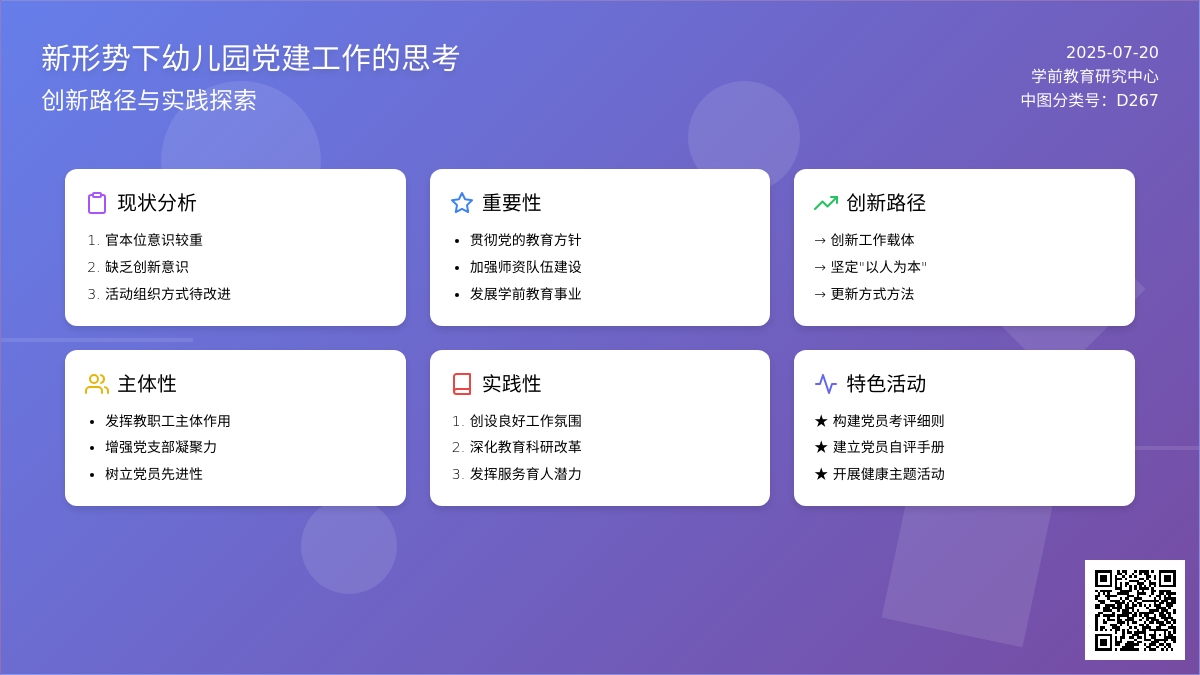 新形势下幼儿园党建工作的思考
创新路径与实践探索

2025-07-20
学前教育研究中心
中图分类号：D267

现状分析
1. 官本位意识较重
2. 缺乏创新意识
3. 活动组织方式待改进

重要性
• 贯彻党的教育方针
• 加强师资队伍建设
• 发展学前教育事业

创新路径
→ 创新工作载体
→ 坚定"以人为本"
→ 更新方式方法

主体性
• 发挥教职工主体作用
• 增强党支部凝聚力
• 树立党员先进性

实践性
1. 创设良好工作氛围
2. 深化教育科研改革
3. 发挥服务育人潜力

特色活动
★ 构建党员考评细则
★ 建立党员自评手册
★ 开展健康主题活动